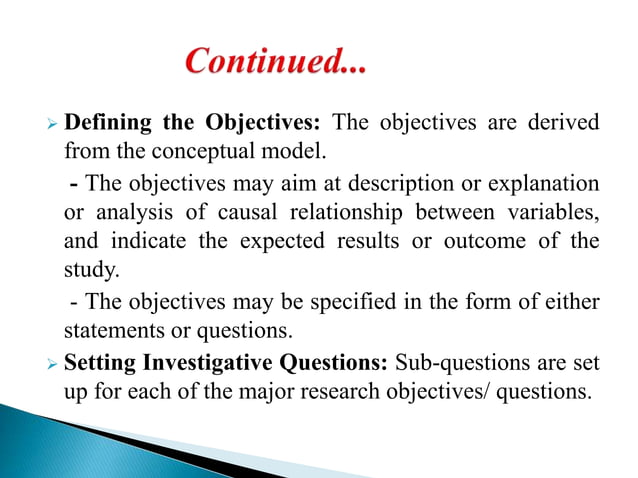 Continued...

➢ Defining the Objectives: The objectives are derived from the conceptual model.

- The objectives may aim at description or explanation or analysis of causal relationship between variables, and indicate the expected results or outcome of the study.

- The objectives may be specified in the form of either statements or questions.

➢ Setting Investigative Questions: Sub-questions are set up for each of the major research objectives/ questions.